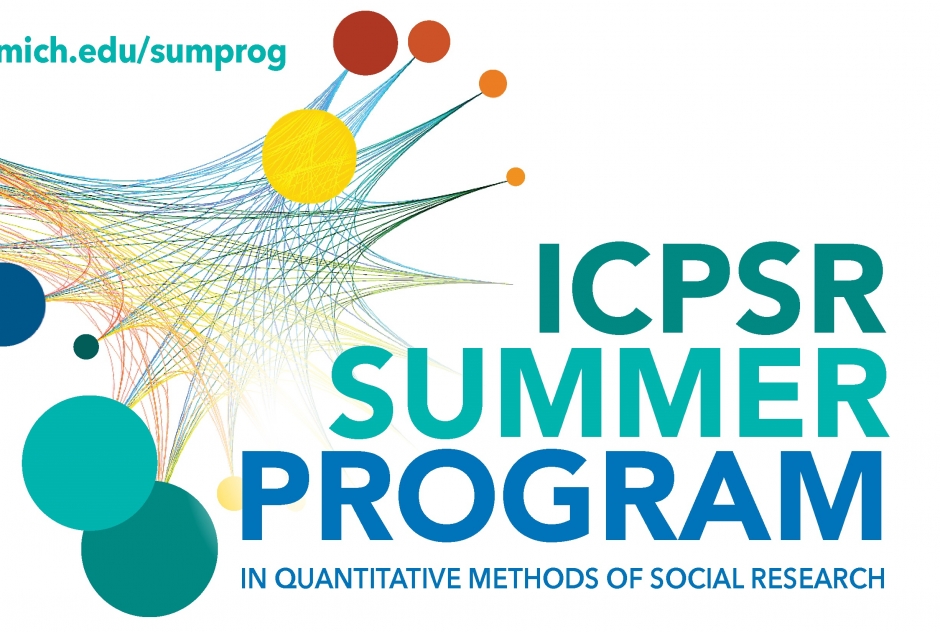 mich.edu/sumprog

ICPSR SUMMER PROGRAM

IN QUANTITATIVE METHODS OF SOCIAL RESEARCH